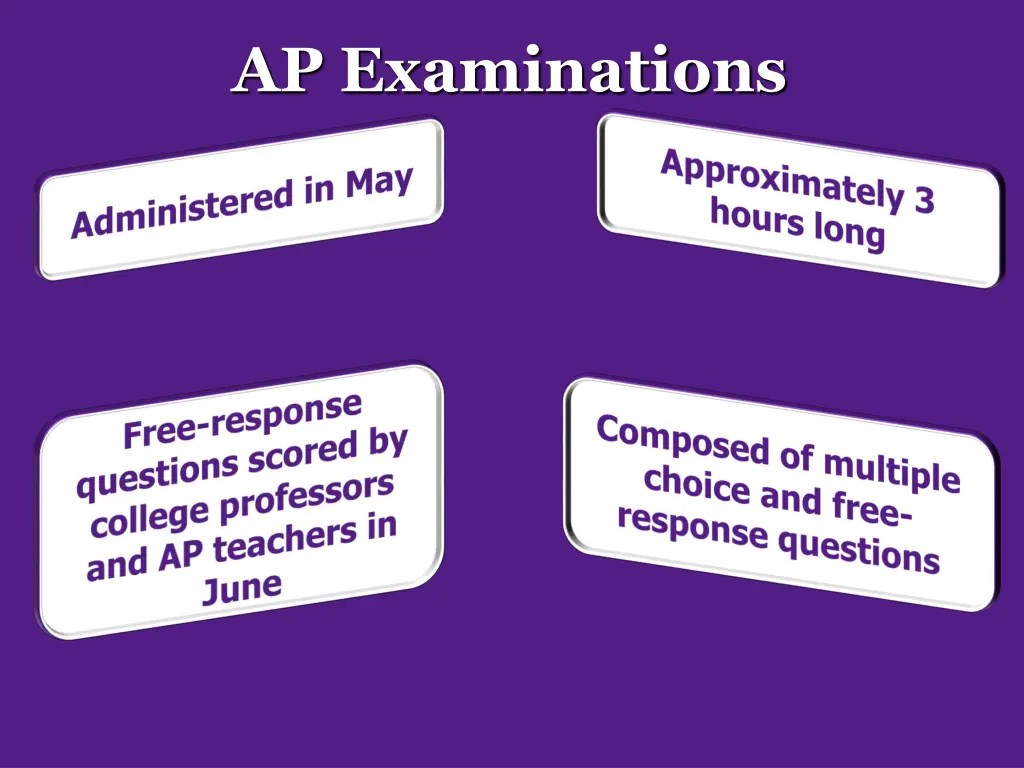 AP Examinations

Administered in May

Approximately 3 hours long

Free-response questions scored by college professors and AP teachers in June

Composed of multiple choice and free-response questions